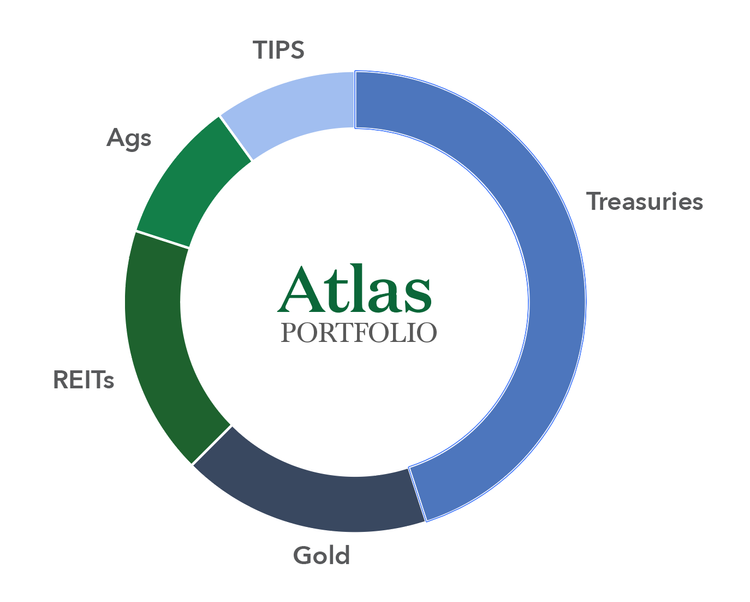 TIPS
Ags
Treasuries
Atlas
PORTFOLIO
REITs
Gold